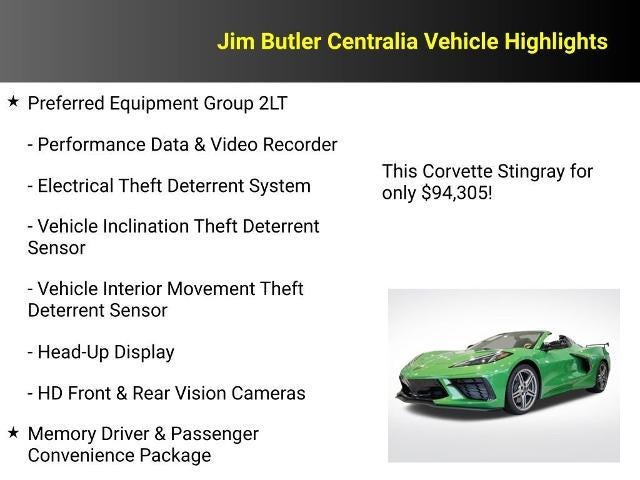 Jim Butler Centralia Vehicle Highlights

★ Preferred Equipment Group 2LT

- Performance Data & Video Recorder

- Electrical Theft Deterrent System

- Vehicle Inclination Theft Deterrent Sensor

- Vehicle Interior Movement Theft Deterrent Sensor

- Head-Up Display

- HD Front & Rear Vision Cameras

★ Memory Driver & Passenger Convenience Package

This Corvette Stingray for only $94,305!